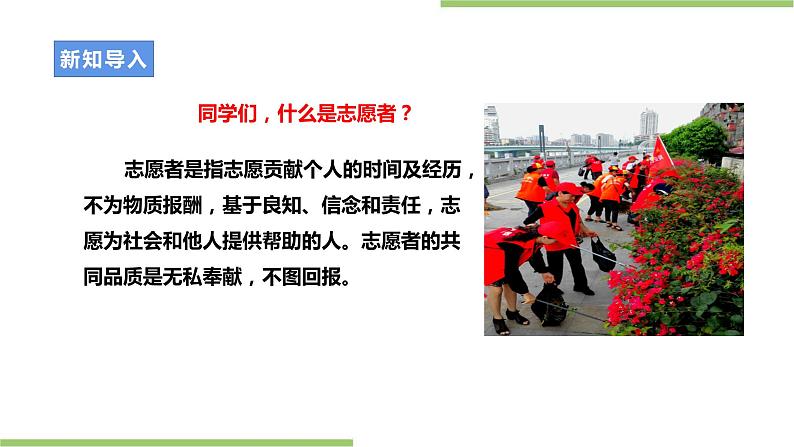 新知导入

同学们，什么是志愿者？

志愿者是指志愿贡献个人的时间及经历，不为物质报酬，基于良知、信念和责任，志愿为社会和他人提供帮助的人。志愿者的共同品质是无私奉献，不图回报。